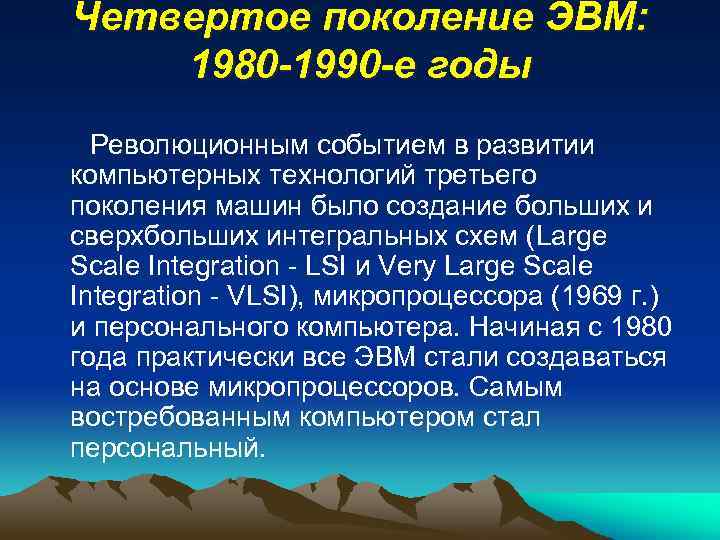 Четвертое поколение ЭВМ: 1980-1990-е годы

Революционным событием в развитии компьютерных технологий третьего поколения машин было создание больших и сверхбольших интегральных схем (Large Scale Integration - LSI и Very Large Scale Integration - VLSI), микропроцессора (1969 г.) и персонального компьютера. Начиная с 1980 года практически все ЭВМ стали создаваться на основе микропроцессоров. Самым востребованным компьютером стал персональный.